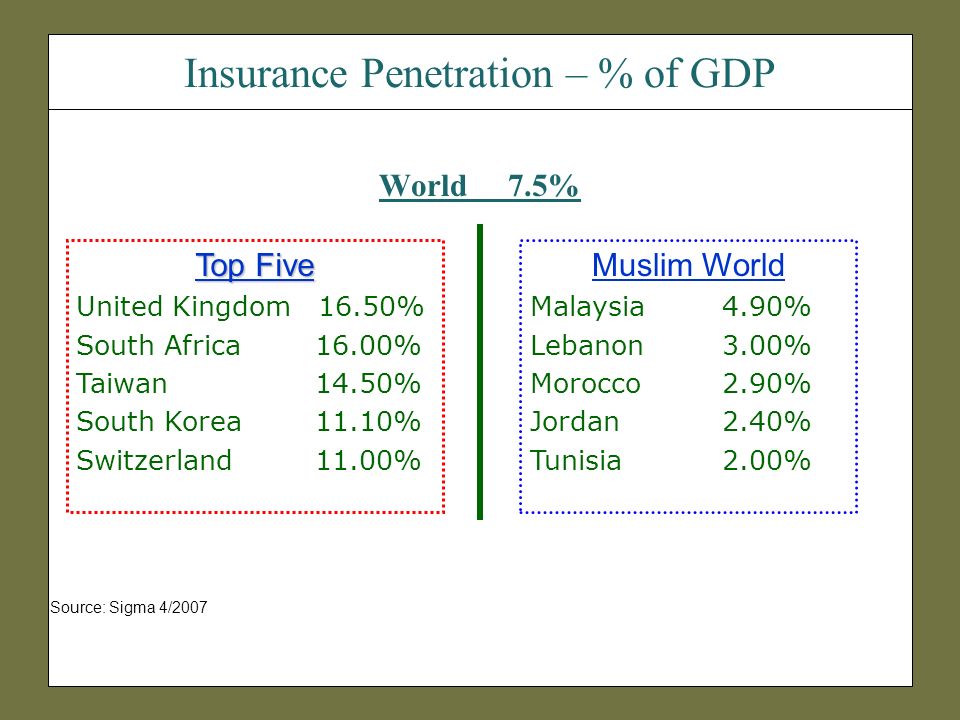 Insurance Penetration – % of GDP

World 7.5%

Top Five

| United Kingdom | 16.50% |
|---|---|
| South Africa | 16.00% |
| Taiwan | 14.50% |
| South Korea | 11.10% |
| Switzerland | 11.00% |

Muslim World

| Malaysia | 4.90% |
|---|---|
| Lebanon | 3.00% |
| Morocco | 2.90% |
| Jordan | 2.40% |
| Tunisia | 2.00% |

Source: Sigma 4/2007